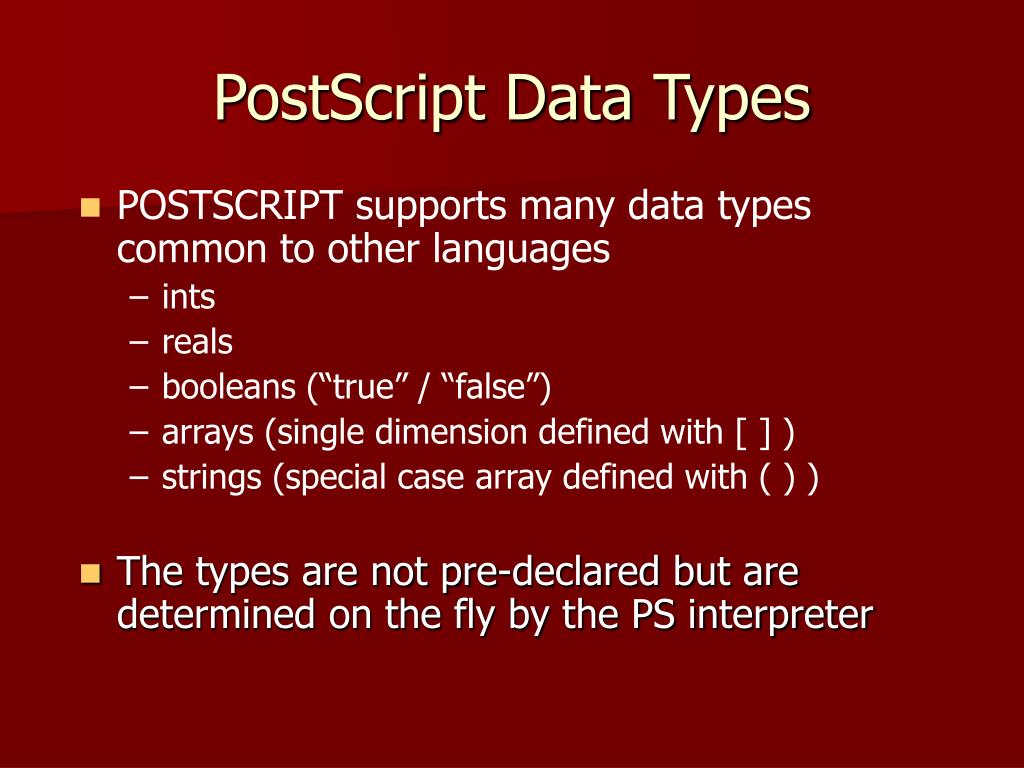 PostScript Data Types

POSTSCRIPT supports many data types common to other languages
– ints
– reals
– booleans (“true” / “false”)
– arrays (single dimension defined with [ ] )
– strings (special case array defined with ( ) )

The types are not pre-declared but are determined on the fly by the PS interpreter